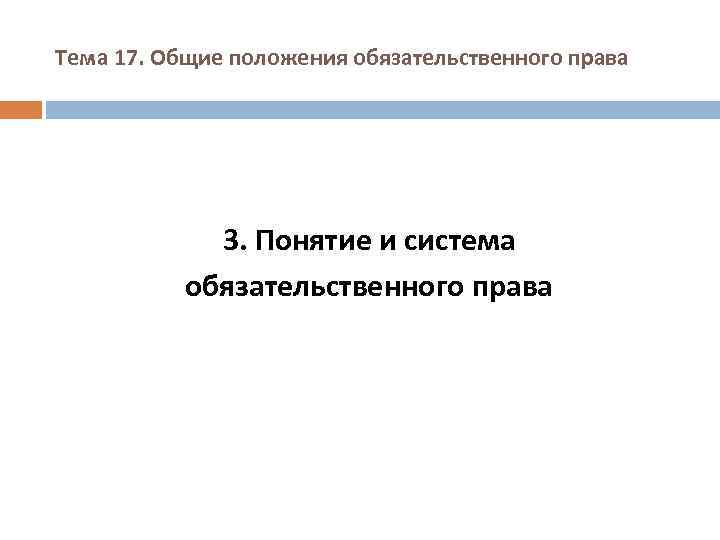 Тема 17. Общие положения обязательственного права

3. Понятие и система обязательственного права